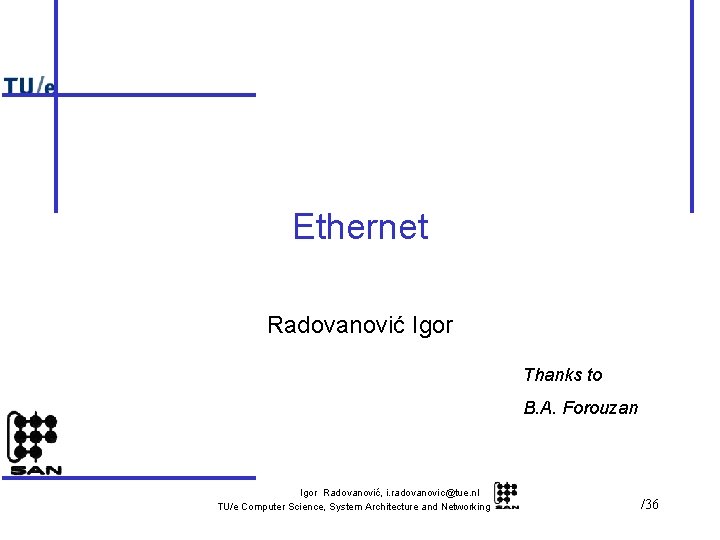 TU/e

Ethernet

Radovanović Igor

Thanks to

B.A. Forouzan

SAN

Igor Radovanović, i.radovanovic@tue.nl
TU/e Computer Science, System Architecture and Networking

SAN

/36